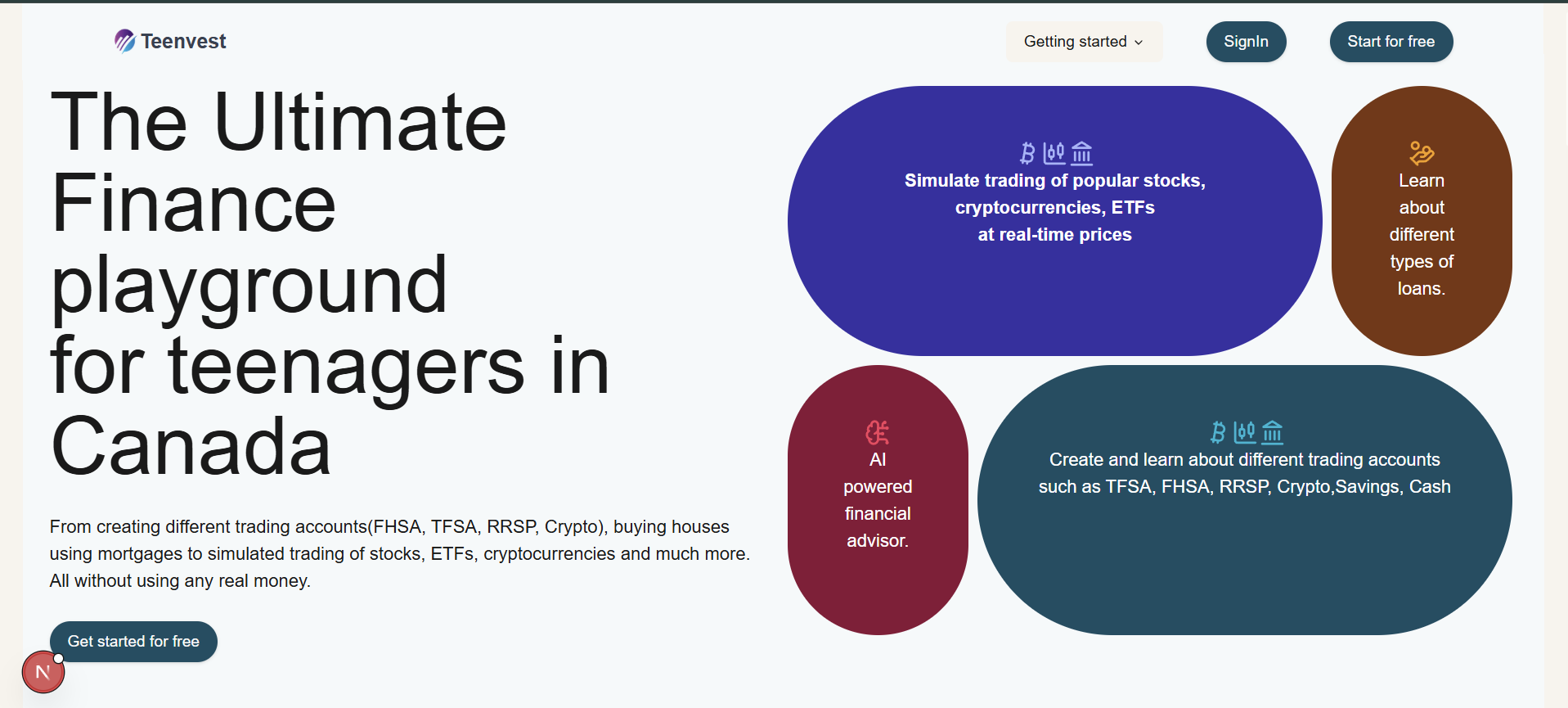 Teenvest

Getting started

SignIn

Start for free

The Ultimate Finance playground for teenagers in Canada

From creating different trading accounts(FHSA, TFSA, RRSP, Crypto), buying houses using mortgages to simulated trading of stocks, ETFs, cryptocurrencies and much more. All without using any real money.

Get started for free

N

Simulate trading of popular stocks, cryptocurrencies, ETFs at real-time prices

Learn about different types of loans.

AI powered financial advisor.

Create and learn about different trading accounts such as TFSA, FHSA, RRSP, Crypto,Savings, Cash